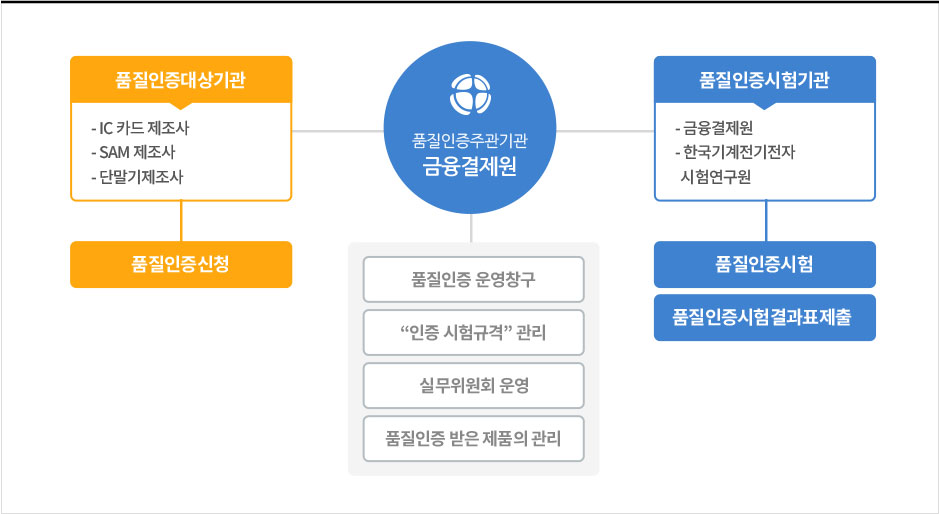 품질인증대상기관

- IC 카드 제조사
- SAM 제조사
- 단말기제조사

품질인증신청

품질인증주관기관
금융결제원

품질인증 운영창구

“인증 시험규격” 관리

실무위원회 운영

품질인증 받은 제품의 관리

품질인증시험기관

- 금융결제원
- 한국기계전기전자 시험연구원

품질인증시험

품질인증시험결과표제출